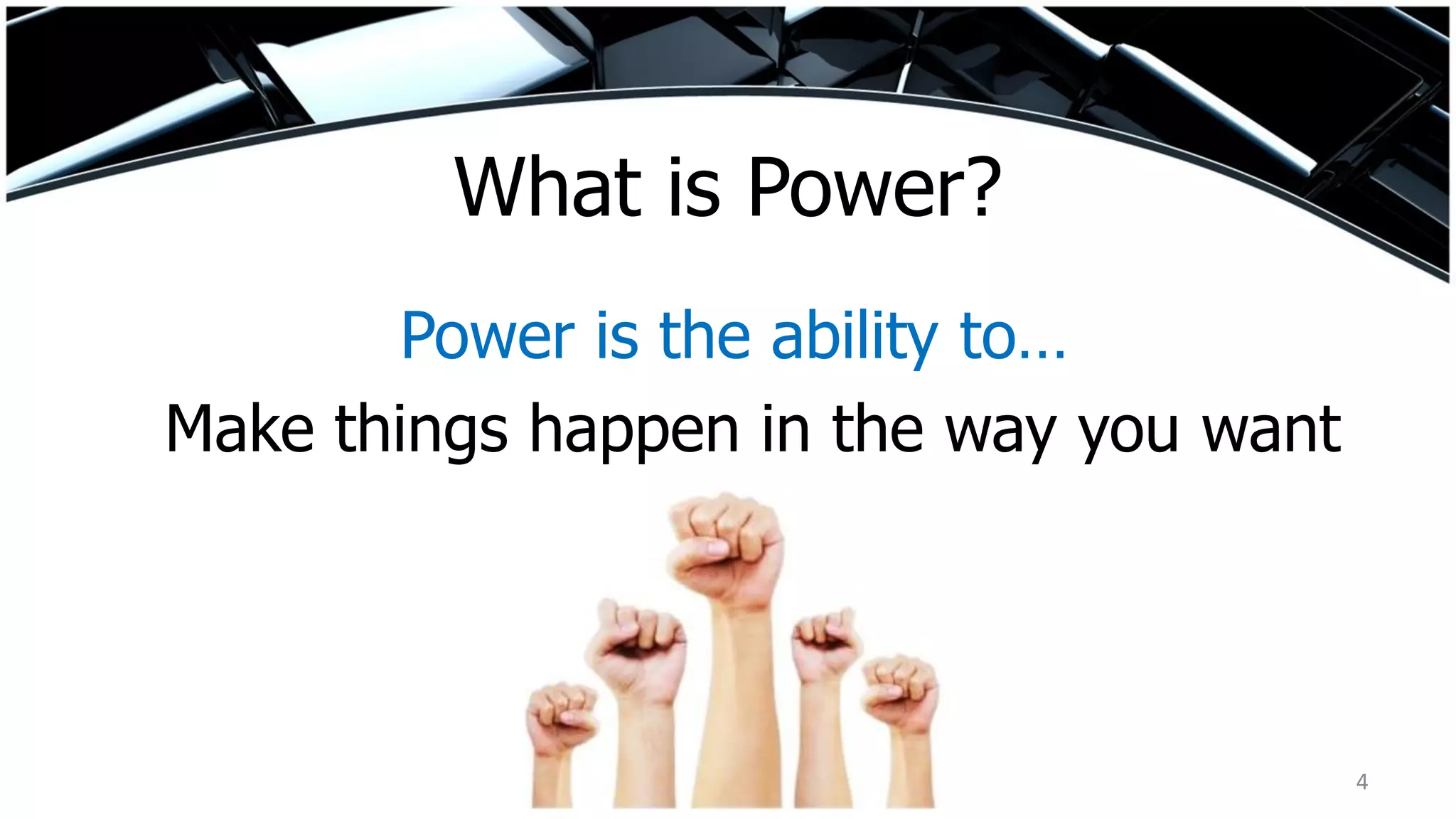 What is Power?

Power is the ability to…

Make things happen in the way you want

4